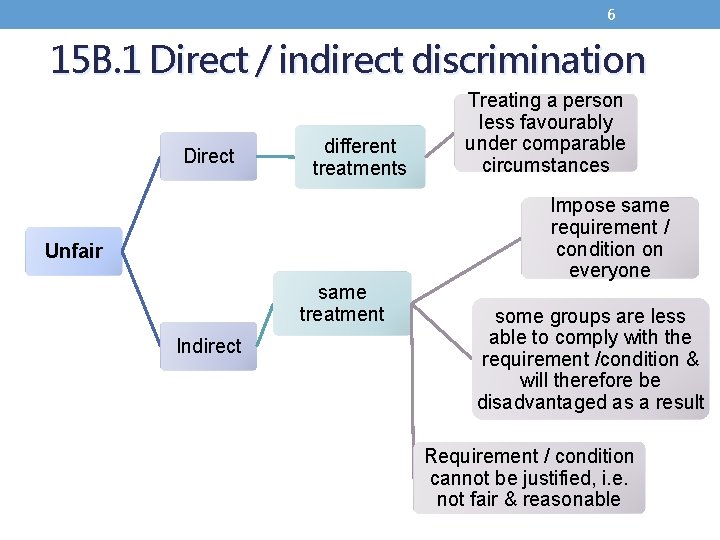 6

15B.1 Direct / indirect discrimination

Unfair

Direct

different treatments

Treating a person less favourably under comparable circumstances

Indirect

same treatment

Impose same requirement / condition on everyone

some groups are less able to comply with the requirement /condition & will therefore be disadvantaged as a result

Requirement / condition cannot be justified, i.e. not fair & reasonable